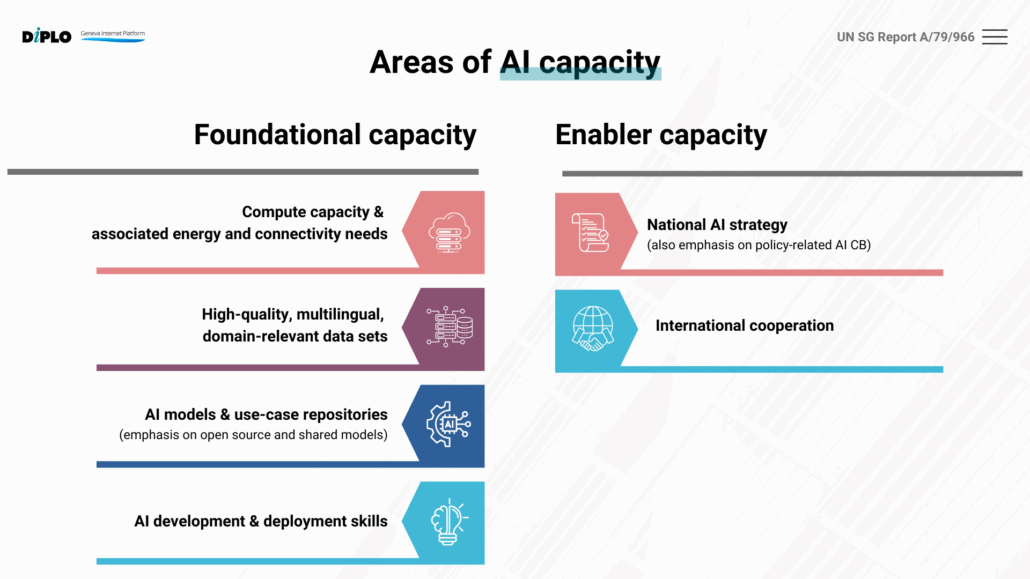 DiPLO Geneva Internet Platform

UN SG Report A/79/966

Areas of AI capacity

Foundational capacity

Compute capacity & associated energy and connectivity needs

High-quality, multilingual, domain-relevant data sets

AI models & use-case repositories (emphasis on open source and shared models)

AI

AI development & deployment skills

Enabler capacity

National AI strategy (also emphasis on policy-related AI CB)

International cooperation